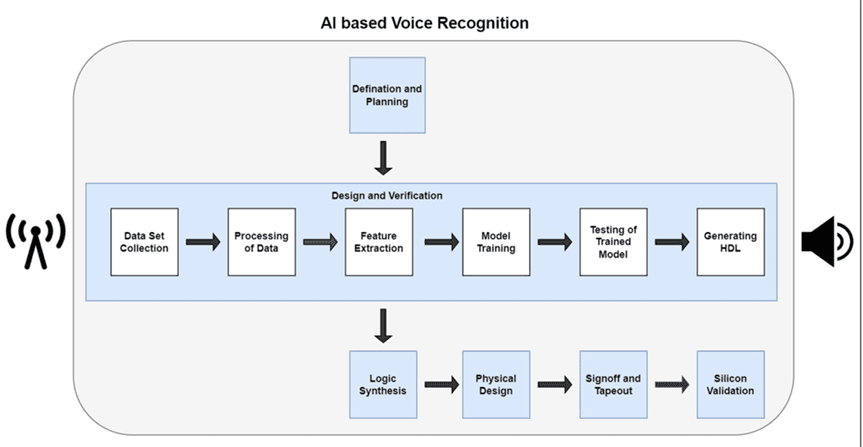 AI based Voice Recognition

Defination and Planning

Design and Verification

Data Set Collection

Processing of Data

Feature Extraction

Model Training

Testing of Trained Model

Generating HDL

Logic Synthesis

Physical Design

Signoff and Tapeout

Silicon Validation